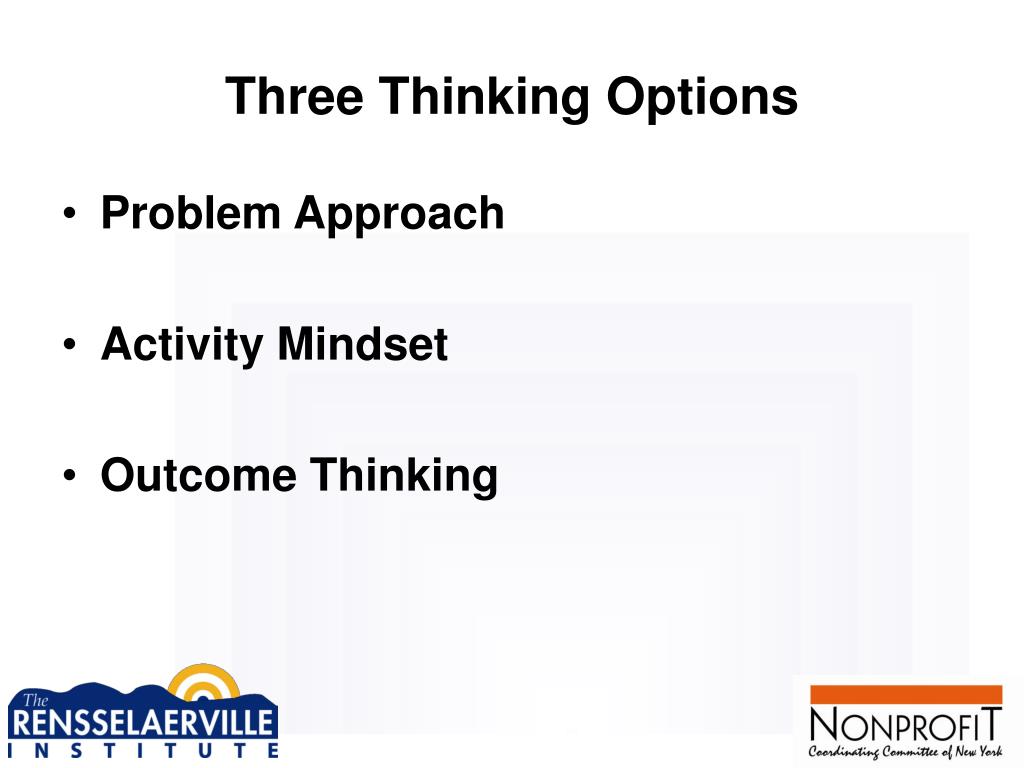 Three Thinking Options

• Problem Approach

• Activity Mindset

• Outcome Thinking

The RENSSELAERVILLE INSTITUTE

NONPROFIT Coordinating Committee of New York